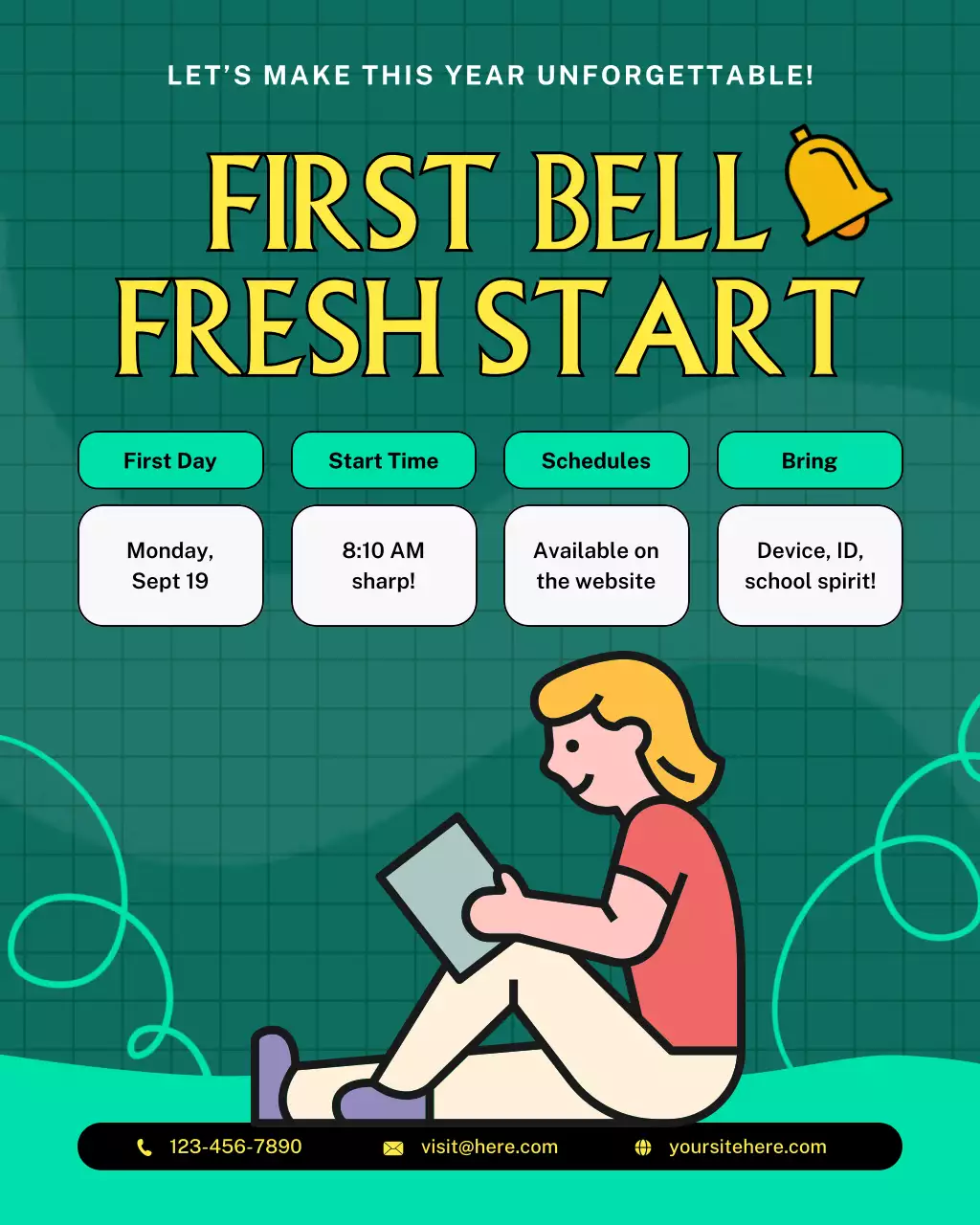 LET'S MAKE THIS YEAR UNFORGETTABLE!

FIRST BELL
FRESH START

| First Day | Start Time | Schedules | Bring |
|---|---|---|---|
| Monday, Sept 19 | 8:10 AM sharp! | Available on the website | Device, ID, school spirit! |

123-456-7890 visit@here.com yoursitehere.com